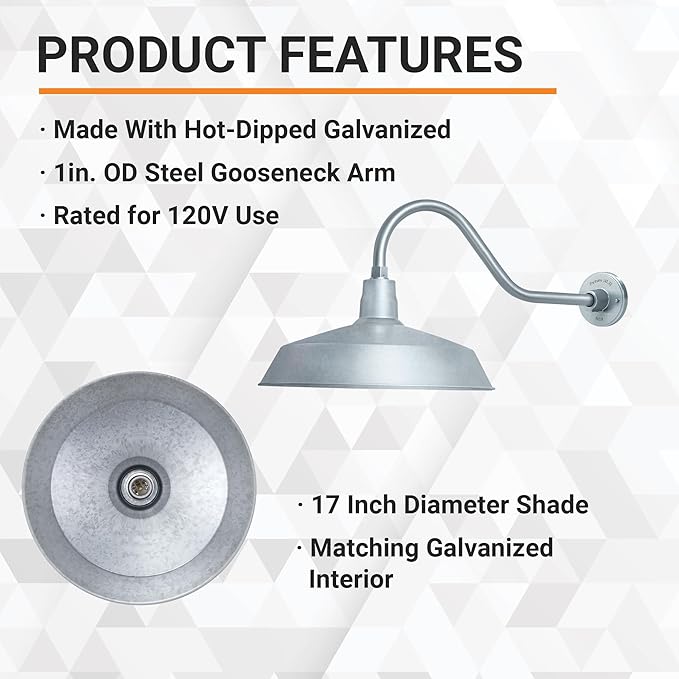 PRODUCT FEATURES

· Made With Hot-Dipped Galvanized

· 1in. OD Steel Gooseneck Arm

· Rated for 120V Use

· 17 Inch Diameter Shade

· Matching Galvanized Interior